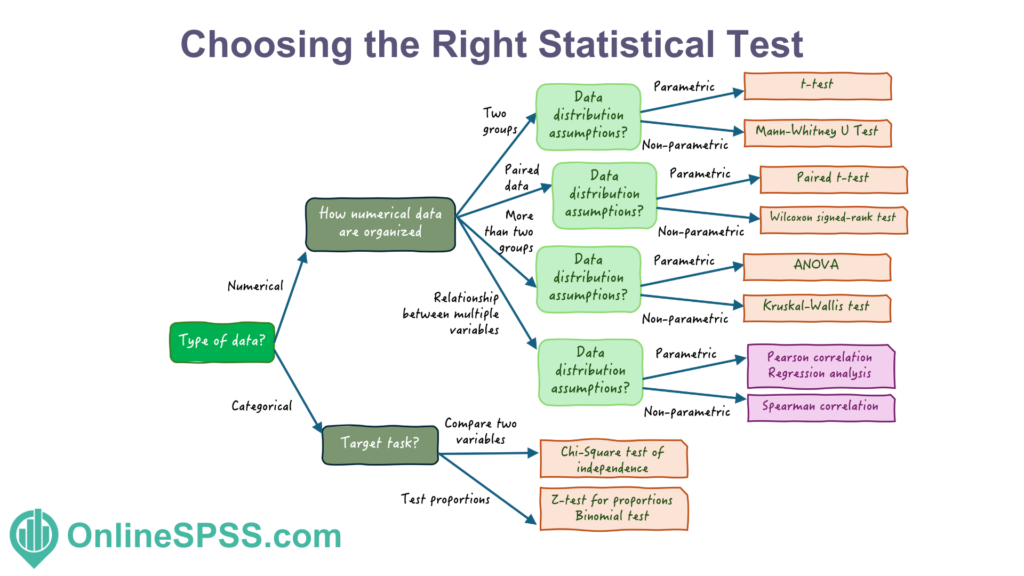 Choosing the Right Statistical Test

Type of data?

Numerical

Categorical

How numerical data are organized

Two groups

Data distribution assumptions?

Parametric

t-test

Non-parametric

Mann-Whitney U Test

Paired data

Data distribution assumptions?

Parametric

Paired t-test

Non-parametric

Wilcoxon signed-rank test

More than two groups

Data distribution assumptions?

Parametric

ANOVA

Non-parametric

Kruskal-Wallis test

Relationship between multiple variables

Data distribution assumptions?

Parametric

Pearson correlation Regression analysis

Non-parametric

Spearman correlation

Target task?

Compare two variables

Chi-Square test of independence

Test proportions

Z-test for proportions Binomial test

OnlineSPSS.com